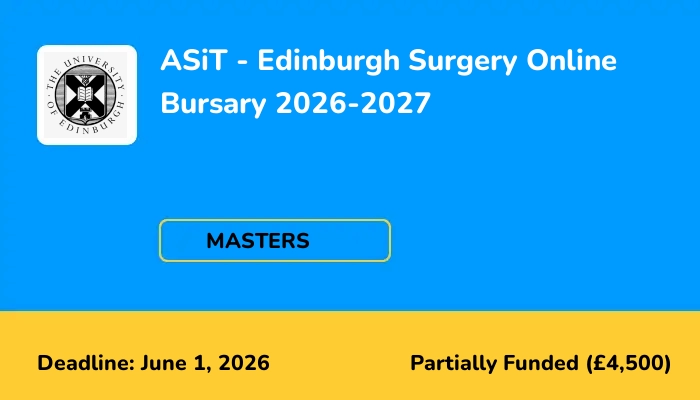 THE UNIVERSITY OF EDINBURGH

ASiT - Edinburgh Surgery Online Bursary 2026-2027

MASTERS

Deadline: June 1, 2026

Partially Funded (£4,500)